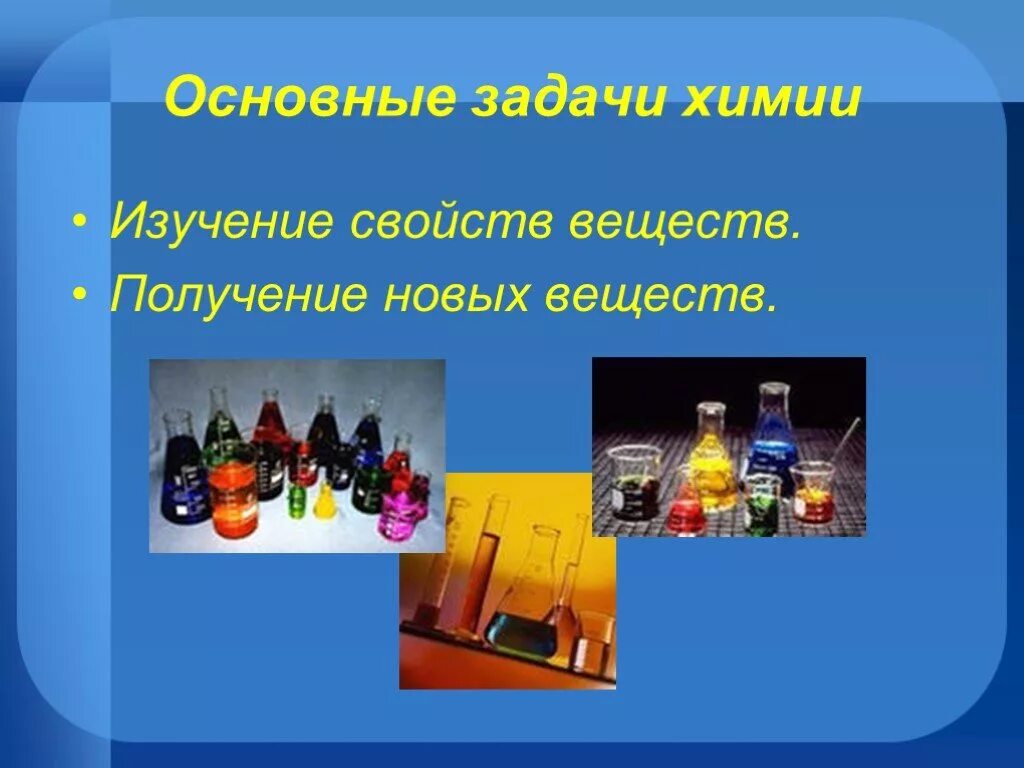 Основные задачи химии

• Изучение свойств веществ.
• Получение новых веществ.